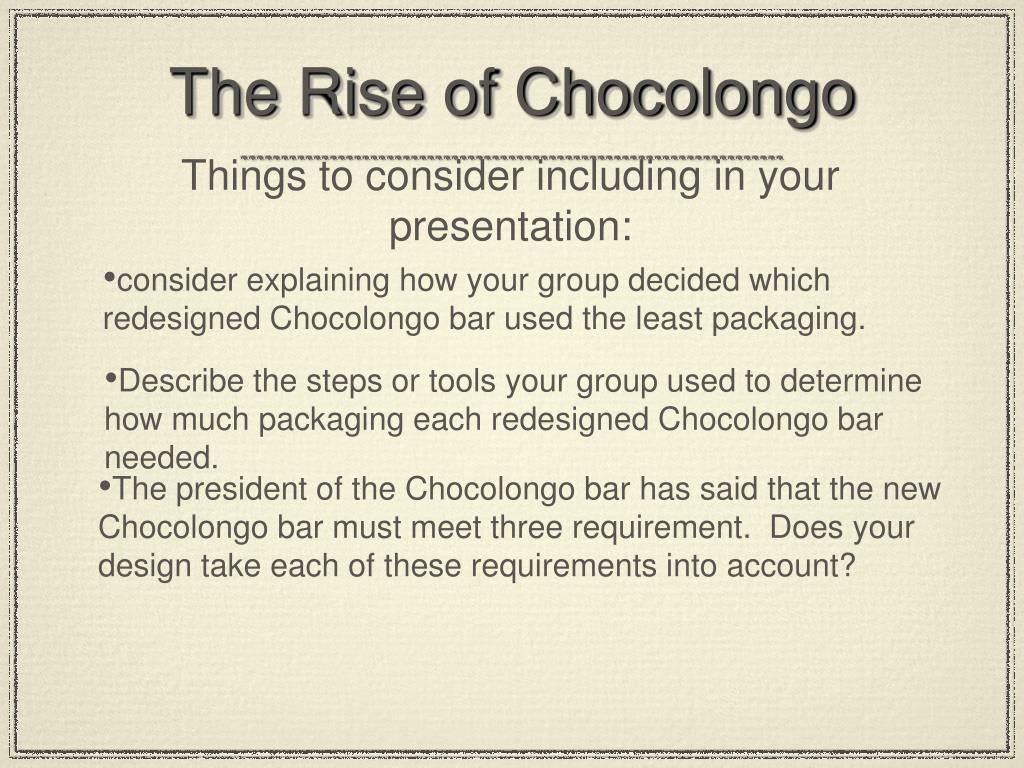 The Rise of Chocolongo

Things to consider including in your presentation:

•consider explaining how your group decided which redesigned Chocolongo bar used the least packaging.

•Describe the steps or tools your group used to determine how much packaging each redesigned Chocolongo bar needed.

•The president of the Chocolongo bar has said that the new Chocolongo bar must meet three requirement. Does your design take each of these requirements into account?